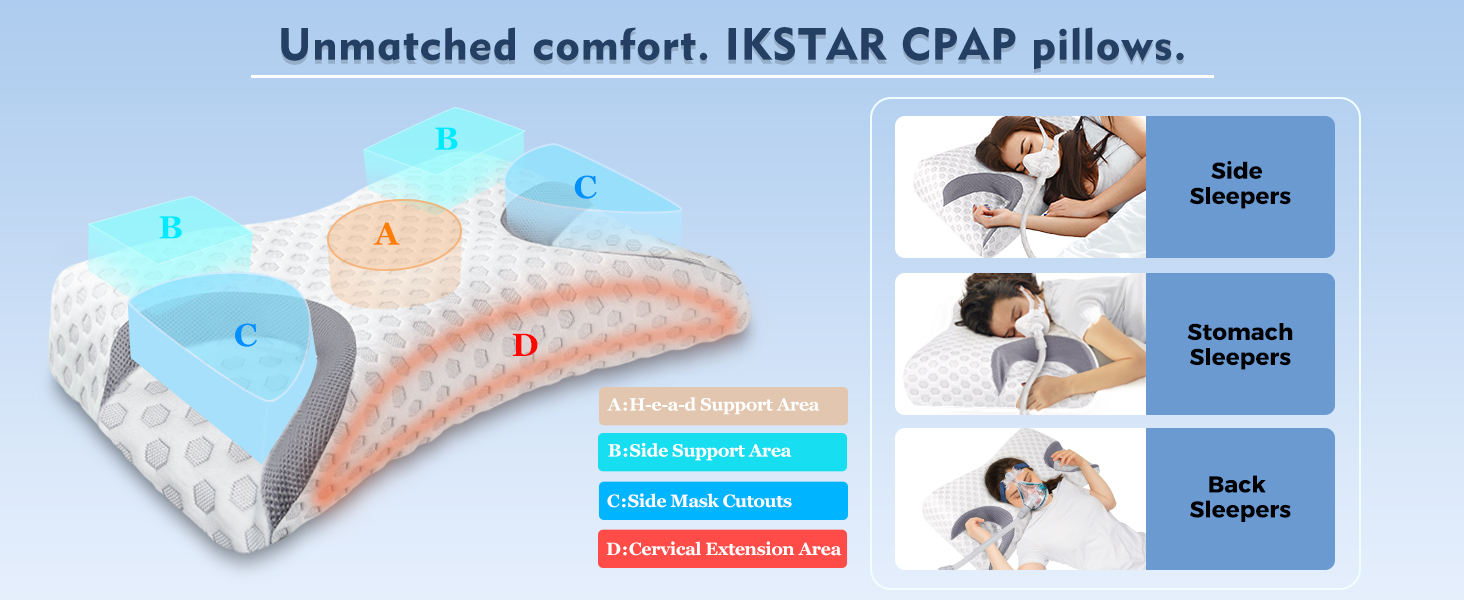 Unmatched comfort. IKSTAR CPAP pillows.

B

B

C

A

C

D

A:H-e-a-d Support Area

B:Side Support Area

C:Side Mask Cutouts

D:Cervical Extension Area

Side Sleepers

Stomach Sleepers

Back Sleepers